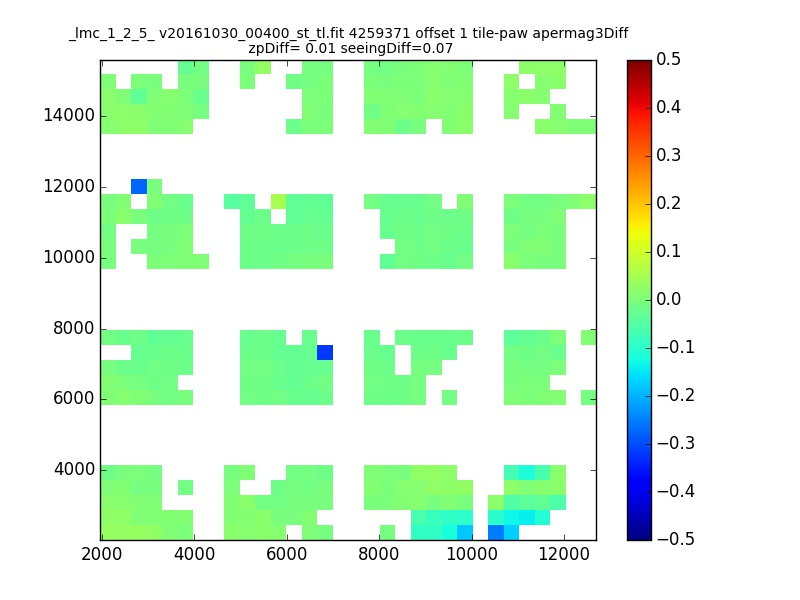 _lmc_1_2_5_ v20161030_00400_st_tl.fit 4259371 offset 1 tile-paw apermag3Diff
zpDiff= 0.01 seeingDiff=0.07

14000
12000
10000
8000
6000
4000

2000 4000 6000 8000 10000 12000

0.5
0.4
0.3
0.2
0.1
0.0
−0.1
−0.2
−0.3
−0.4
−0.5